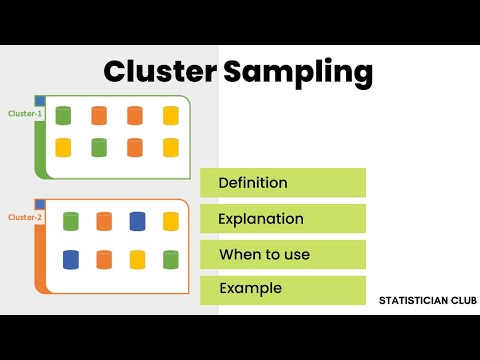 Cluster Sampling

Cluster-1

Cluster-2

Definition

Explanation

When to use

Example

STATISTICIAN CLUB